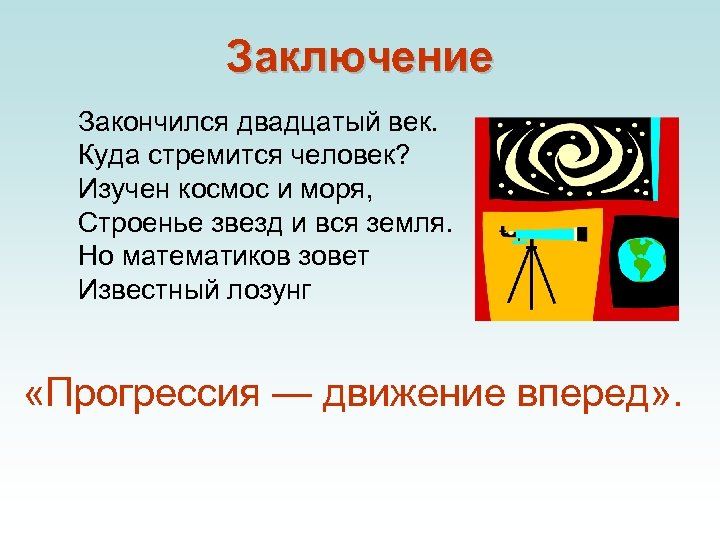 Заключение

Закончился двадцатый век.
Куда стремится человек?
Изучен космос и моря,
Строенье звезд и вся земля.
Но математиков зовет
Известный лозунг

«Прогрессия — движение вперед».